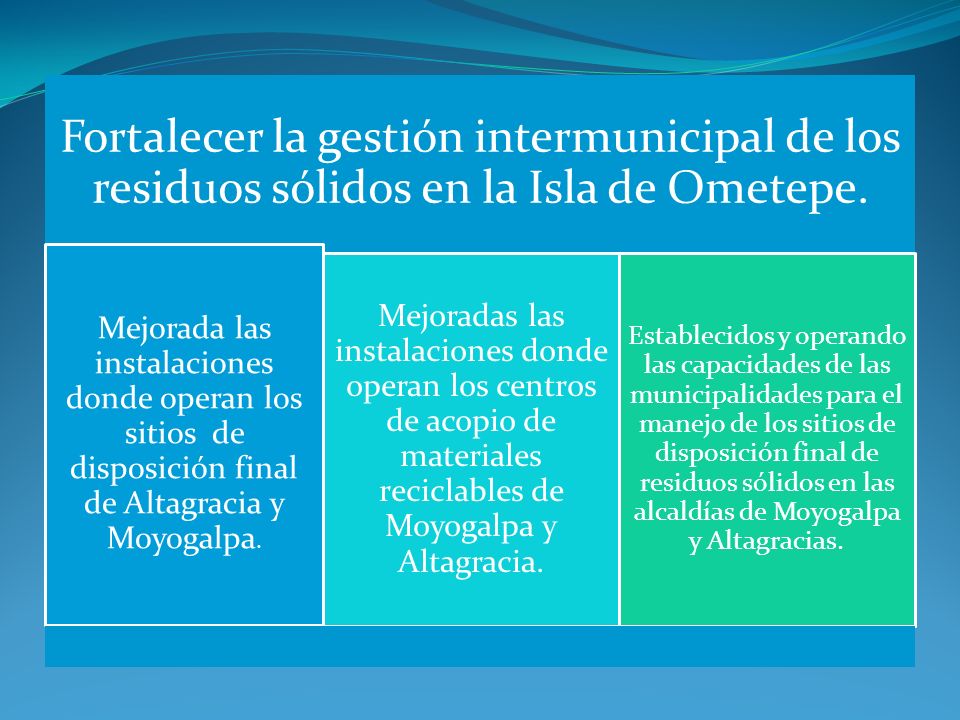 Fortalecer la gestión intermunicipal de los residuos sólidos en la Isla de Ometepe.

Mejorada las instalaciones donde operan los sitios de disposición final de Altagracia y Moyogalpa.

Mejoradas las instalaciones donde operan los centros de acopio de materiales reciclables de Moyogalpa y Altagracia.

Establecidos y operando las capacidades de las municipalidades para el manejo de los sitios de disposición final de residuos sólidos en las alcaldías de Moyogalpa y Altagracias.